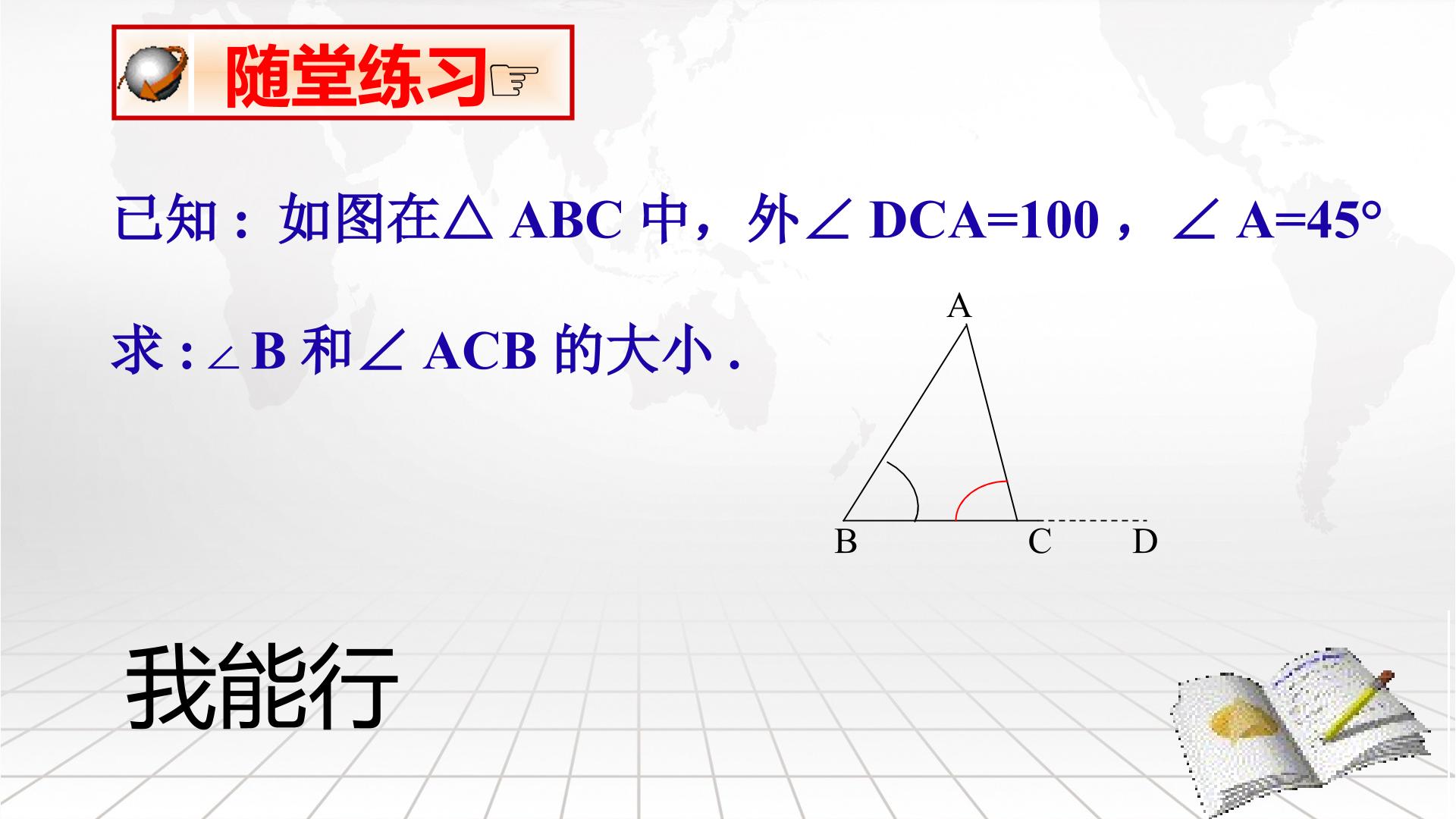 随堂练习☞

已知：如图在$\triangle ABC$中，外$\angle DCA=100$，$\angle A=45°$

求：$\angle B$和$\angle ACB$的大小.

A
B C D

我能行